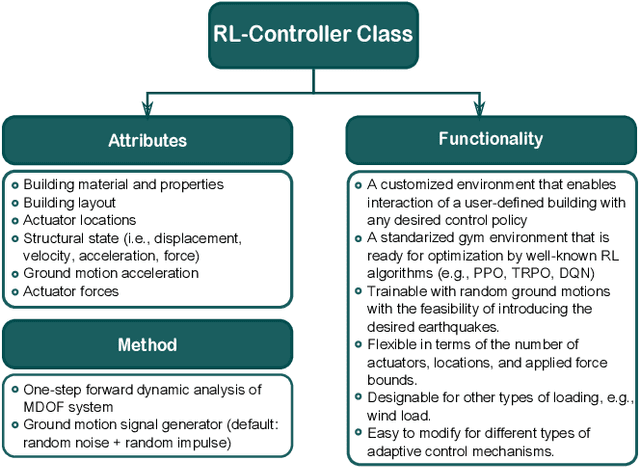 RL-Controller Class

Attributes

- Building material and properties
- Building layout
- Actuator locations
- Structural state (i.e., displacement, velocity, acceleration, force)
- Ground motion acceleration
- Actuator forces

Method

- One-step forward dynamic analysis of MDOF system
- Ground motion signal generator (default: random noise + random impulse)

Functionality

- A customized environment that enables interaction of a user-defined building with any desired control policy
- A standarized gym environment that is ready for optimization by well-known RL algorithms (e.g., PPO, TRPO, DQN)
- Trainable with random ground motions with the feasibility of introducing the desired earthquakes.
- Flexible in terms of the number of actuators, locations, and applied force bounds.
- Designable for other types of loading, e.g., wind load.
- Easy to modify for different types of adaptive control mechanisms.